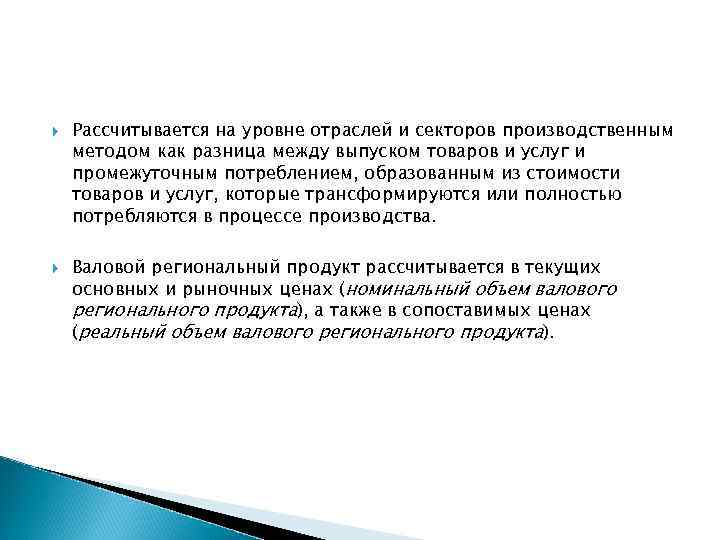 Рассчитывается на уровне отраслей и секторов производственным методом как разница между выпуском товаров и услуг и промежуточным потреблением, образованным из стоимости товаров и услуг, которые трансформируются или полностью потребляются в процессе производства.

Валовой региональный продукт рассчитывается в текущих основных и рыночных ценах (номинальный объем валового регионального продукта), а также в сопоставимых ценах (реальный объем валового регионального продукта).